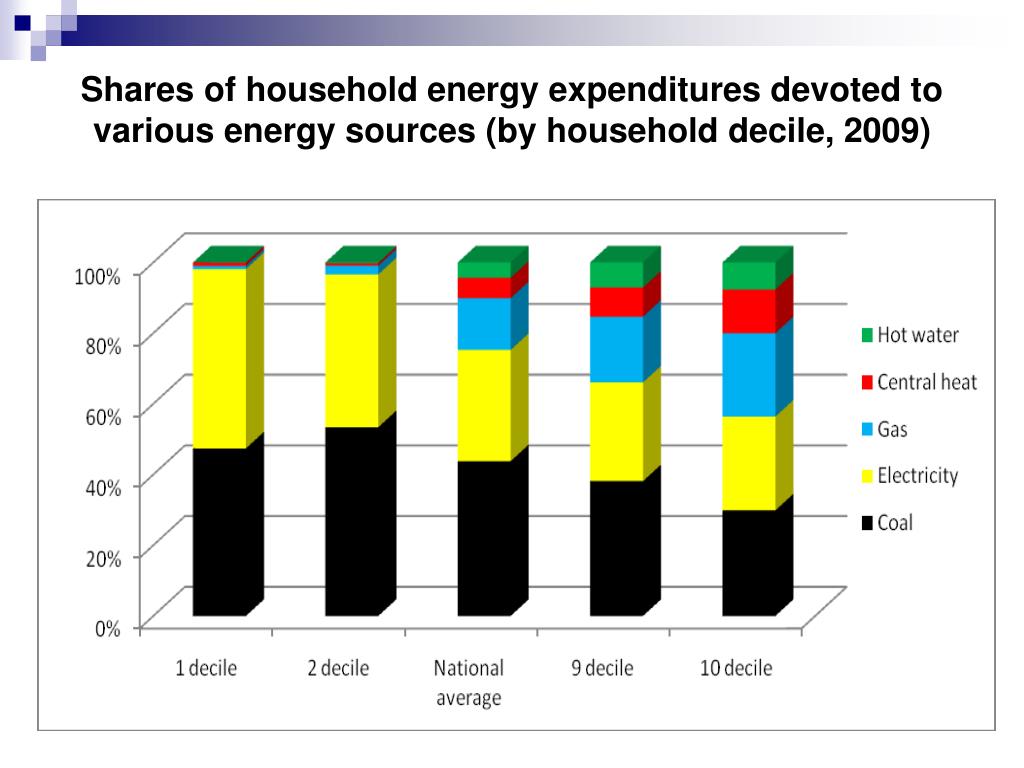 Shares of household energy expenditures devoted to various energy sources (by household decile, 2009)

100%
80%
60%
40%
20%
0%

1 decile
2 decile
National average
9 decile
10 decile

Hot water
Central heat
Gas
Electricity
Coal